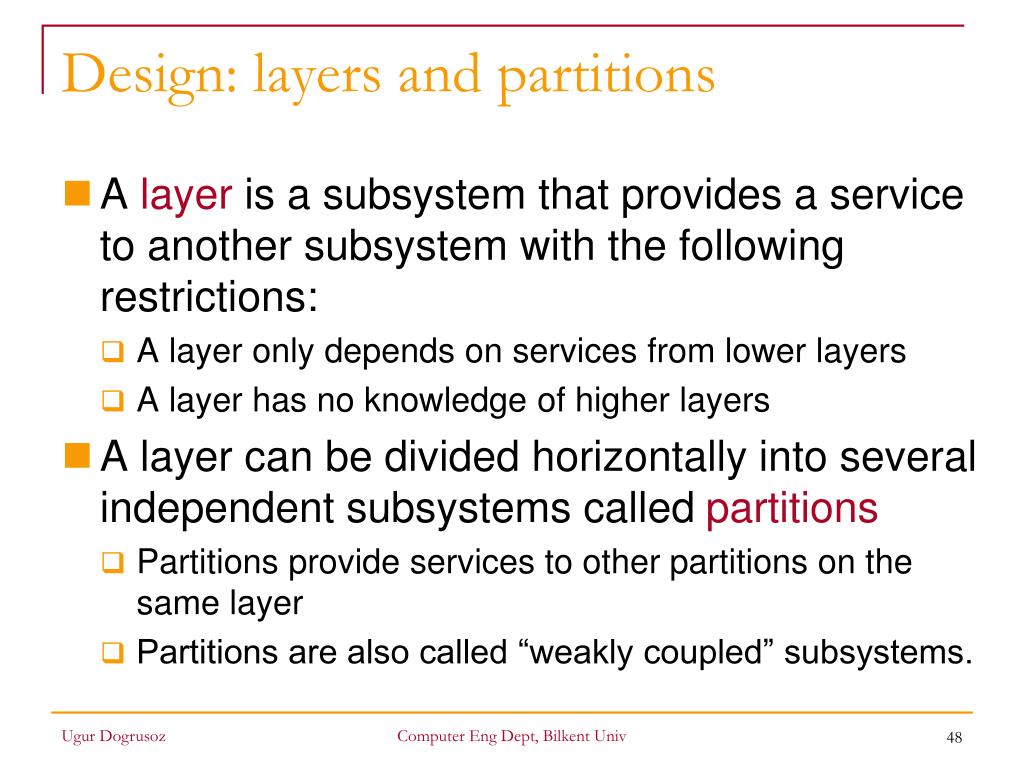 Design: layers and partitions

A layer is a subsystem that provides a service to another subsystem with the following restrictions:

A layer only depends on services from lower layers

A layer has no knowledge of higher layers

A layer can be divided horizontally into several independent subsystems called partitions

Partitions provide services to other partitions on the same layer

Partitions are also called “weakly coupled” subsystems.

Ugur Dogrusoz

Computer Eng Dept, Bilkent Univ

48